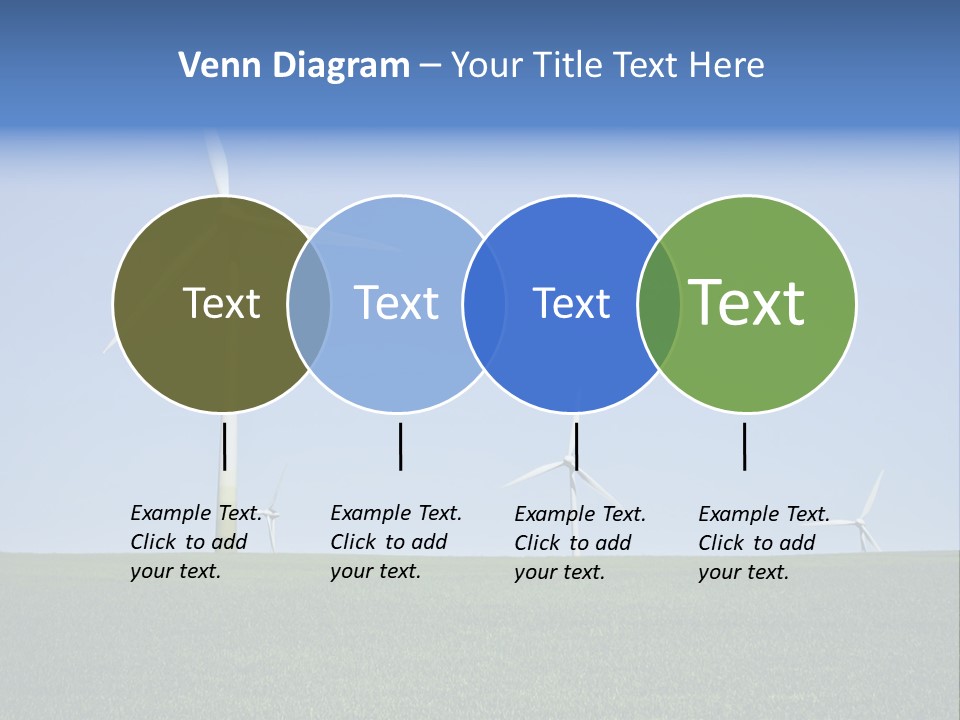 Venn Diagram – Your Title Text Here

Text

Text

Text

Text

Example Text. Click to add your text.

Example Text. Click to add your text.

Example Text. Click to add your text.

Example Text. Click to add your text.